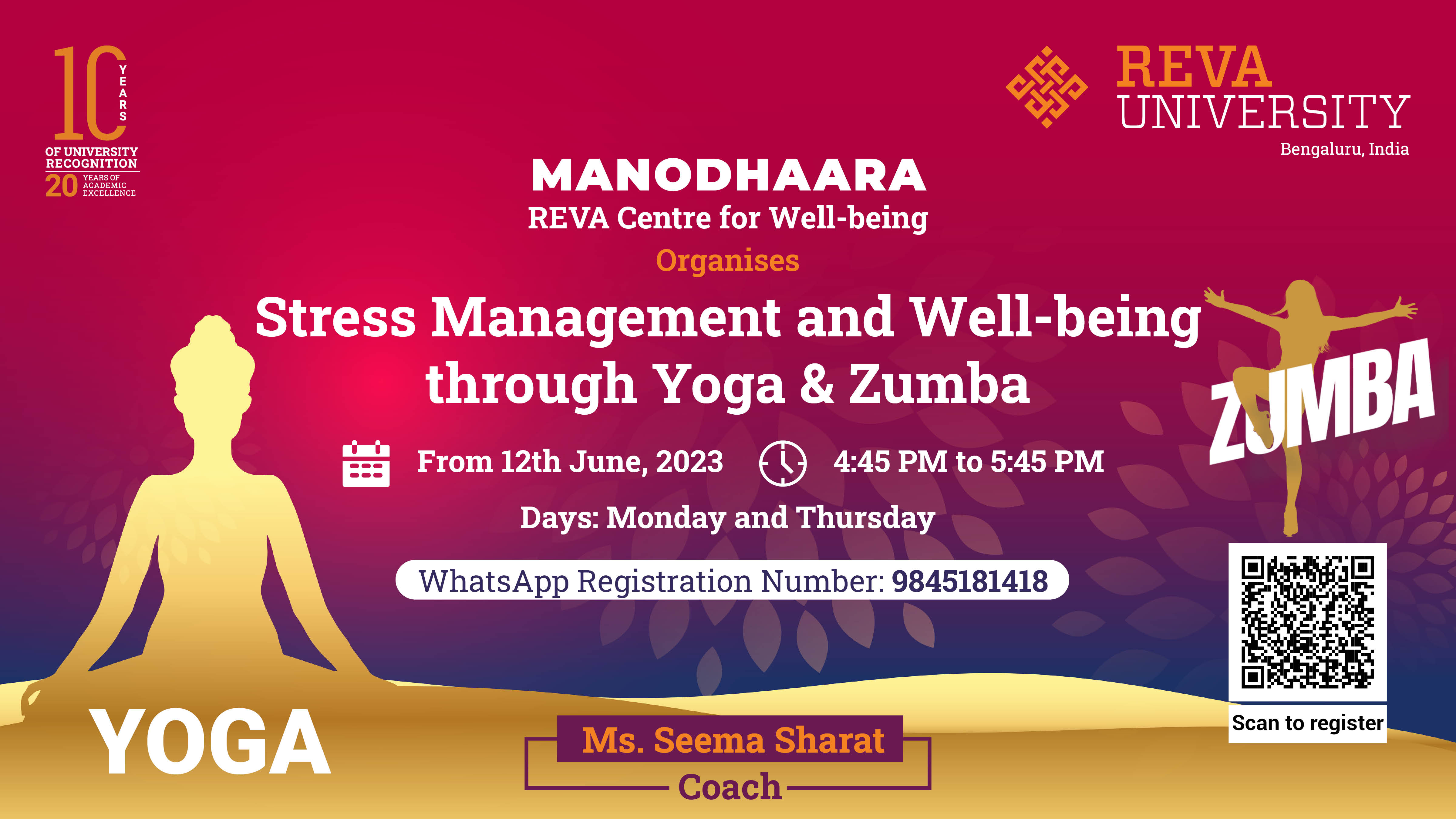 10 YEARS
OF UNIVERSITY RECOGNITION
20 YEARS OF ACADEMIC EXCELLENCE

REVA UNIVERSITY
Bengaluru, India

MANODHAARA
REVA Centre for Well-being
Organises

Stress Management and Well-being through Yoga & Zumba

From 12th June, 2023 4:45 PM to 5:45 PM

Days: Monday and Thursday

WhatsApp Registration Number: 9845181418

ZUMBA

Scan to register

YOGA

Ms. Seema Sharat
Coach